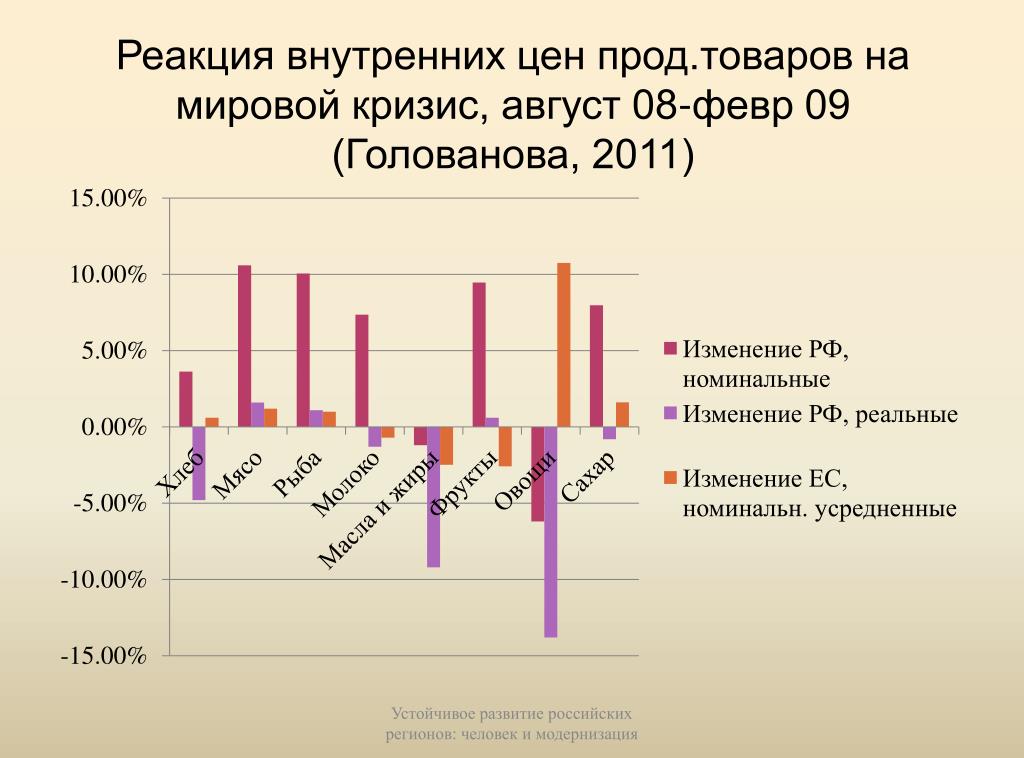 Реакция внутренних цен прод.товаров на мировой кризис, август 08-февр 09 (Голованова, 2011)

15.00%
10.00%
5.00%
0.00%
-5.00%
-10.00%
-15.00%

Хлеб
Мясо
Рыба
Молоко
Масла и жиры
Фрукты
Овощи
Сахар

Изменение РФ, номинальные
Изменение РФ, реальные
Изменение ЕС, номинальн. усредненные

Устойчивое развитие российских регионов: человек и модернизация